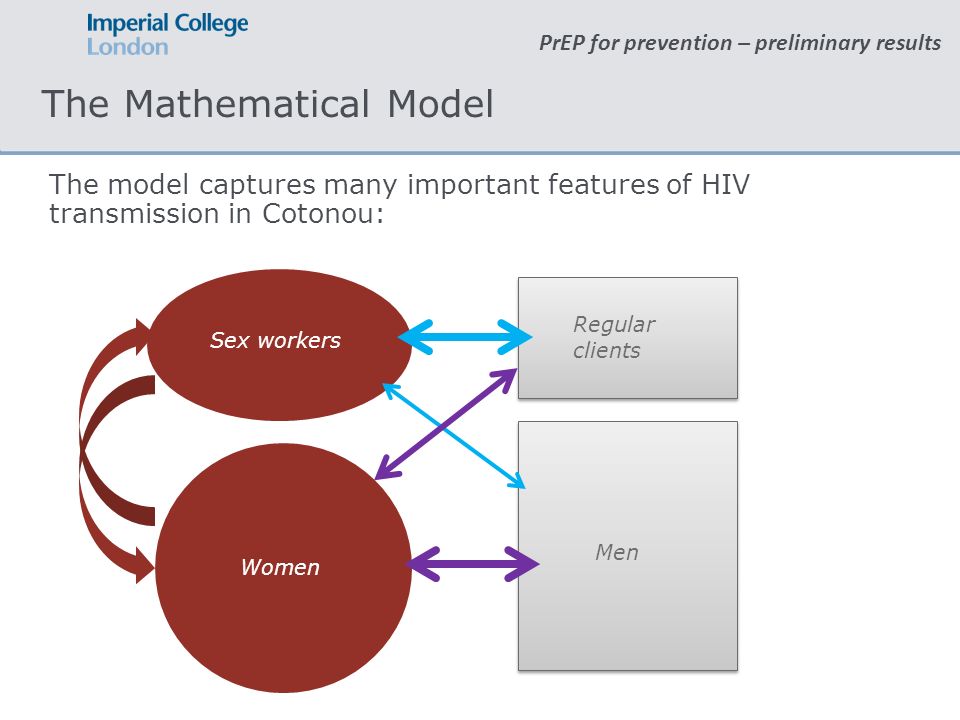 Imperial College
London

PrEP for prevention – preliminary results

The Mathematical Model

The model captures many important features of HIV transmission in Cotonou:

Sex workers

Regular clients

Women

Men